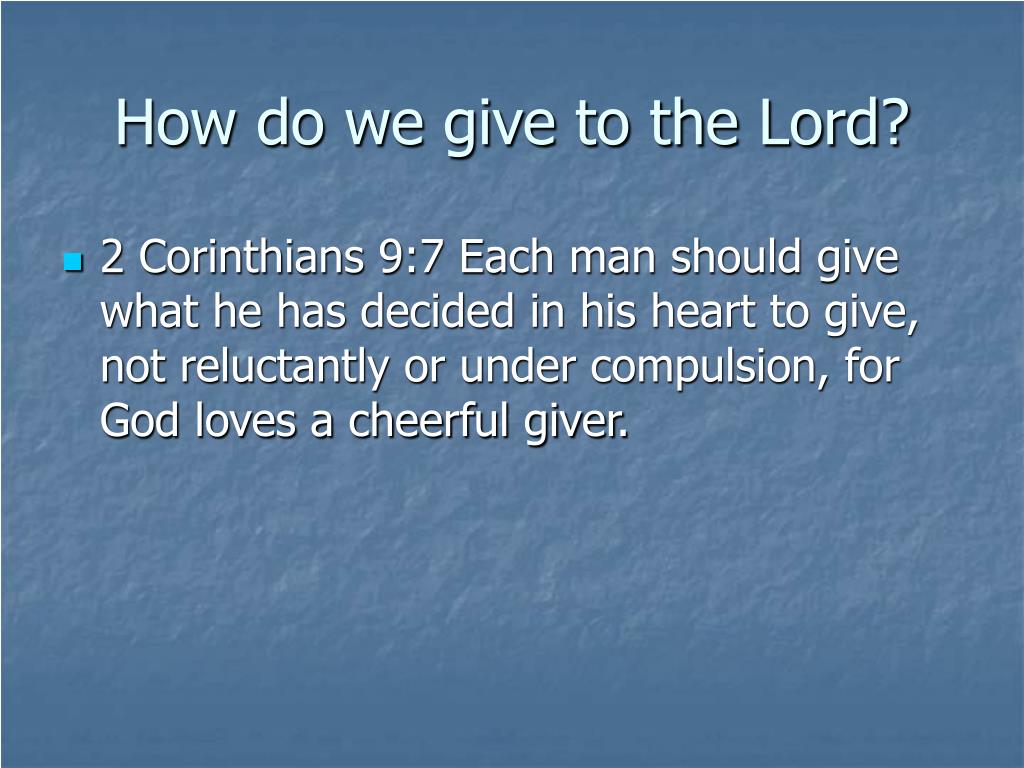 How do we give to the Lord?

2 Corinthians 9:7 Each man should give what he has decided in his heart to give, not reluctantly or under compulsion, for God loves a cheerful giver.